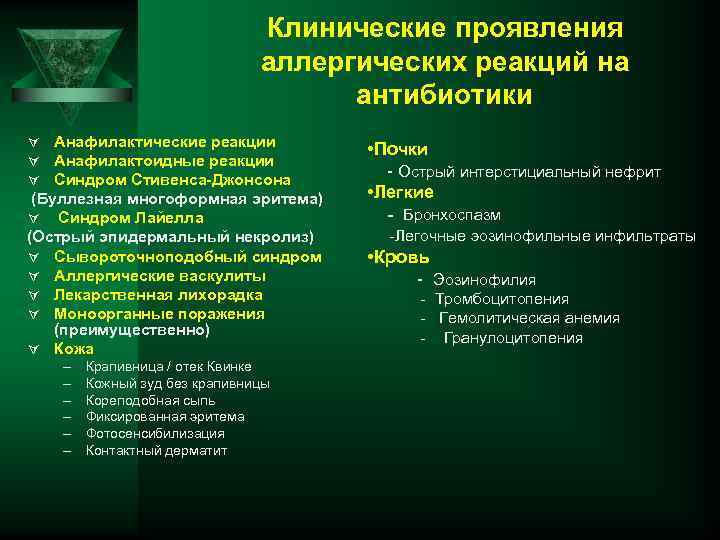 Клинические проявления аллергических реакций на антибиотики

∀ Анафилактические реакции
∀ Анафилактоидные реакции
∀ Синдром Стивенса-Джонсона
(Буллезная многоформная эритема)
∀ Синдром Лайелла
(Острый эпидермальный некролиз)
∀ Сывороточноподобный синдром
∀ Аллергические васкулиты
∀ Лекарственная лихорадка
∀ Моноорганные поражения (преимущественно)
∀ Кожа
– Крапивница / отек Квинке
– Кожный зуд без крапивницы
– Кореподобная сыпь
– Фиксированная эритема
– Фотосенсибилизация
– Контактный дерматит

•Почки
- Острый интерстициальный нефрит
•Легкие
- Бронхоспазм
-Легочные эозинофильные инфильтраты
•Кровь
- Эозинофилия
- Тромбоцитопения
- Гемолитическая анемия
- Гранулоцитопения